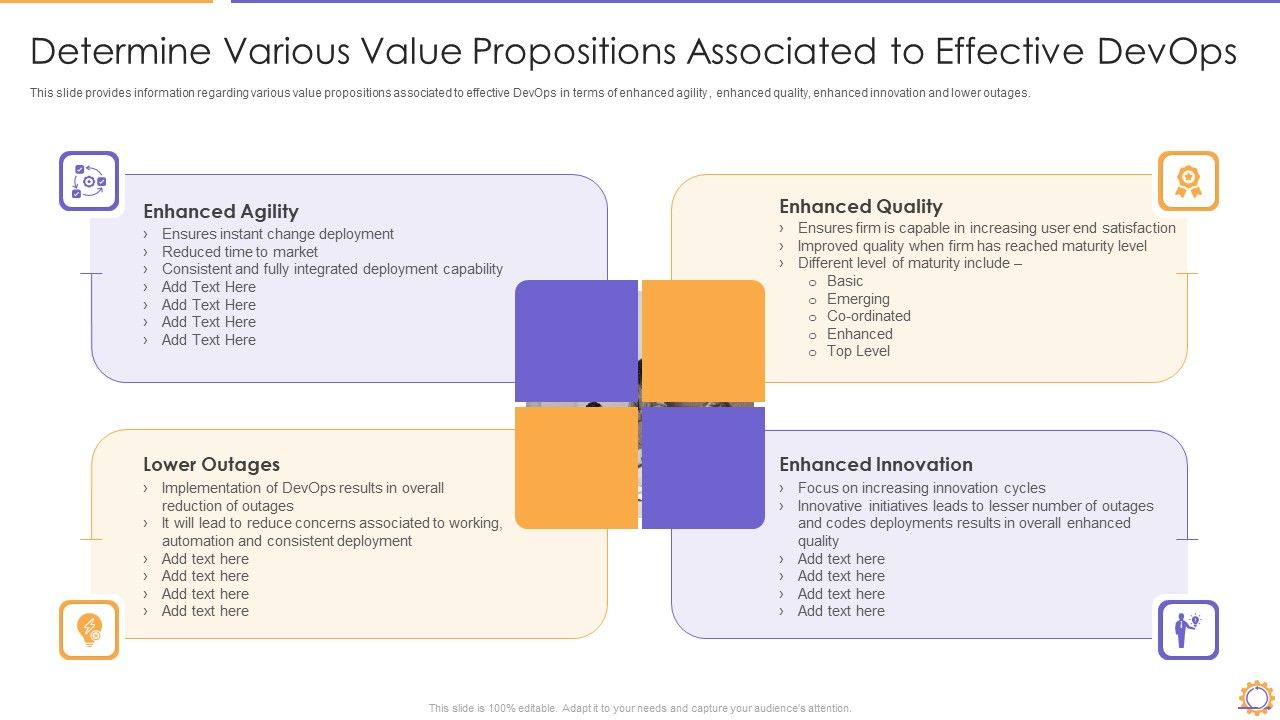 Determine Various Value Propositions Associated to Effective DevOps

This slide provides information regarding various value propositions associated to effective DevOps in terms of enhanced agility , enhanced quality, enhanced innovation and lower outages.

Enhanced Agility
› Ensures instant change deployment
› Reduced time to market
› Consistent and fully integrated deployment capability
› Add Text Here
› Add Text Here
› Add Text Here
› Add Text Here

Enhanced Quality
› Ensures firm is capable in increasing user end satisfaction
› Improved quality when firm has reached maturity level
› Different level of maturity include –
o Basic
o Emerging
o Co-ordinated
o Enhanced
o Top Level

Lower Outages
› Implementation of DevOps results in overall reduction of outages
› It will lead to reduce concerns associated to working, automation and consistent deployment
› Add text here
› Add text here
› Add text here
› Add text here

Enhanced Innovation
› Focus on increasing innovation cycles
› Innovative initiatives leads to lesser number of outages and codes deployments results in overall enhanced quality
› Add text here
› Add text here
› Add text here
› Add text here

This slide is 100% editable. Adapt it to your needs and capture your audience's attention.